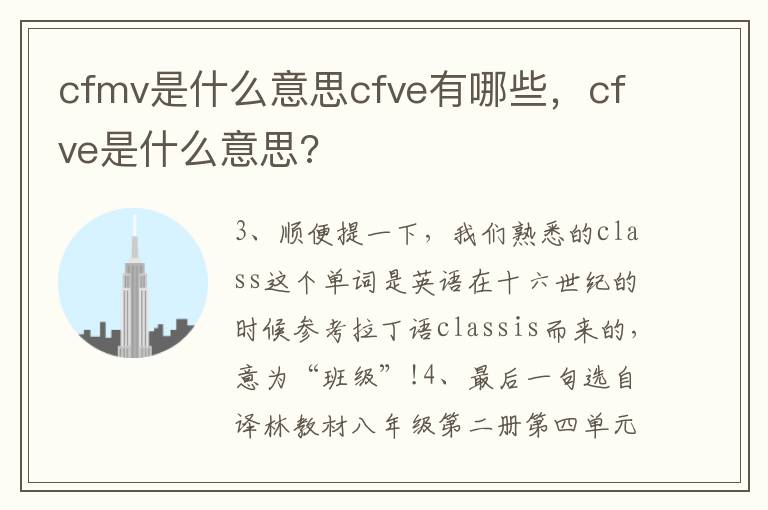 cfmv是什么意思cfve有哪些，cfve是什么意思？

3、顺便提一下，我们熟悉的class这个单词是英语在十六世纪的时候参考拉丁语classis而来的，意为“班级”！4、最后一句选自译林教材八年级第二册第四单元